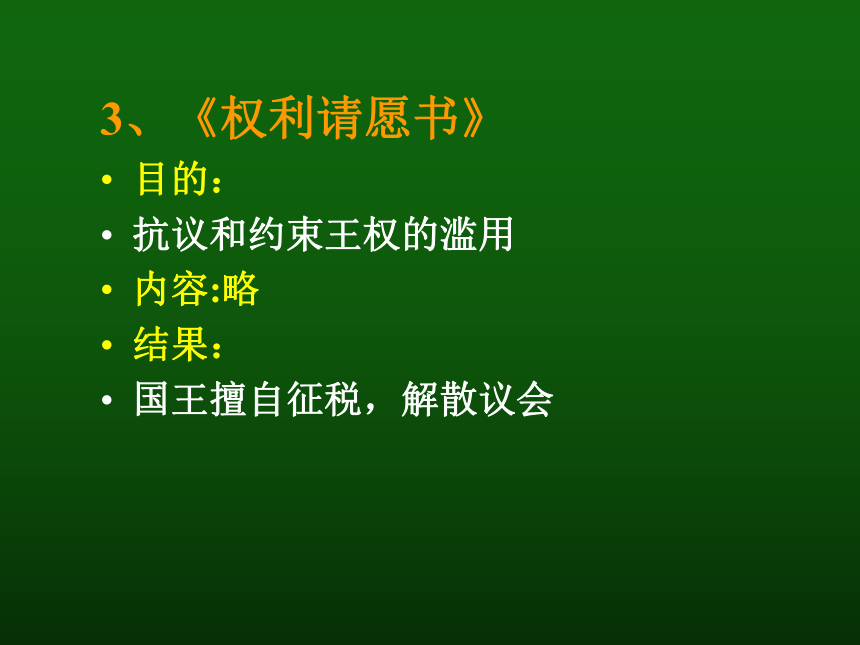 3、《权利请愿书》

• 目的：
• 抗议和约束王权的滥用
• 内容:略
• 结果：
• 国王擅自征税，解散议会